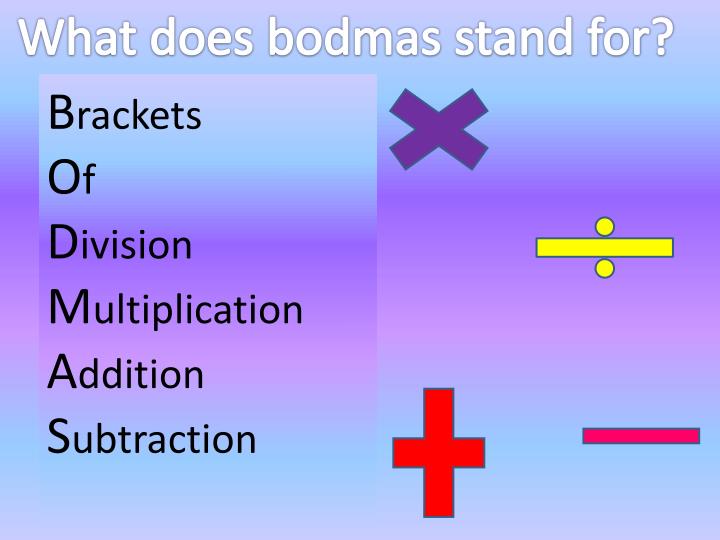 What does bodmas stand for?

Brackets
Of
Division
Multiplication
Addition
Subtraction